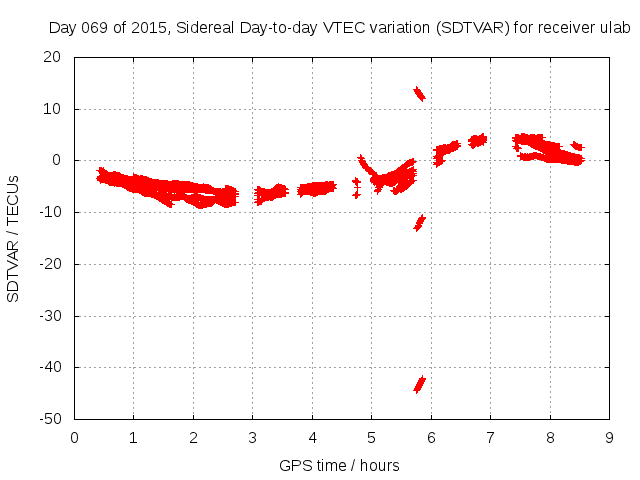 Day 069 of 2015, Sidereal Day-to-day VTEC variation (SDTVAR) for receiver ulab

SDTVAR / TECUs

20
10
0
-10
-20
-30
-40
-50

0 1 2 3 4 5 6 7 8 9

GPS time / hours